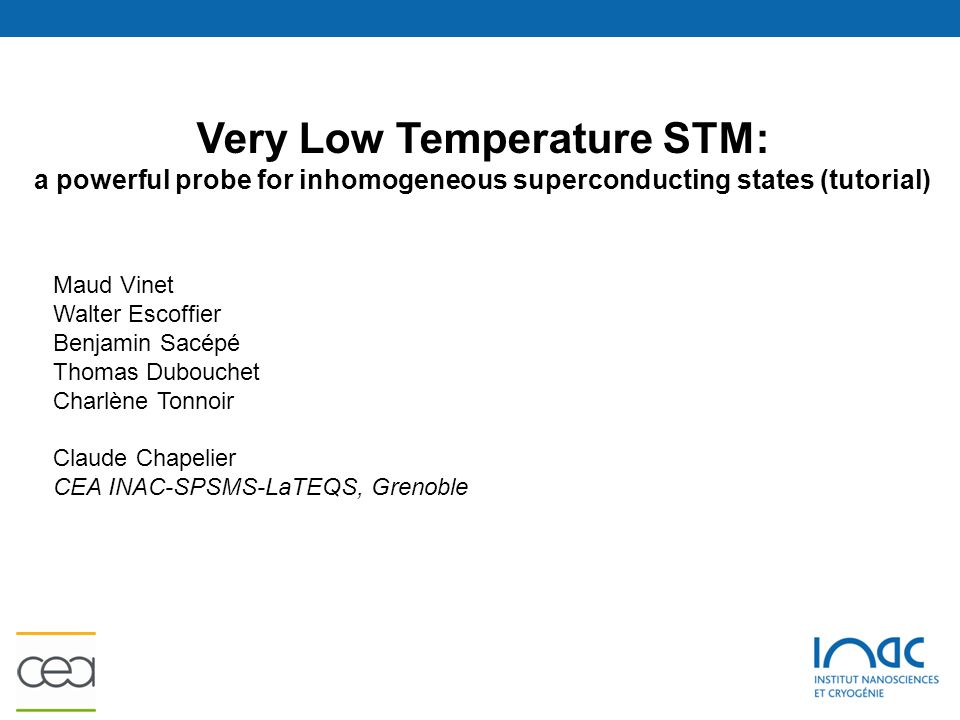 Very Low Temperature STM:
a powerful probe for inhomogeneous superconducting states (tutorial)

Maud Vinet
Walter Escoffier
Benjamin Sacépé
Thomas Dubouchet
Charlène Tonnoir

Claude Chapelier
CEA INAC-SPSMS-LaTEQS, Grenoble

cea

INAC
INSTITUT NANOSCIENCES
ET CRYOGÉNIE